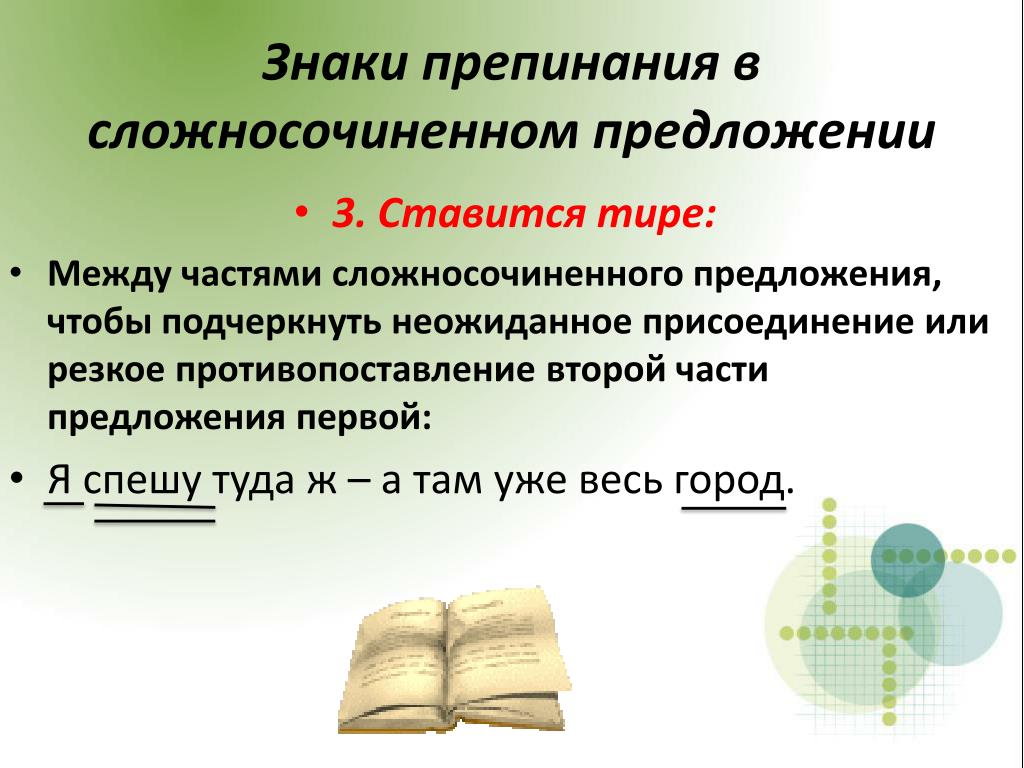 Знаки препинания в сложносочиненном предложении

• 3. Ставится тире:

• Между частями сложносочиненного предложения, чтобы подчеркнуть неожиданное присоединение или резкое противопоставление второй части предложения первой:

• Я спешу туда ж – а там уже весь город.